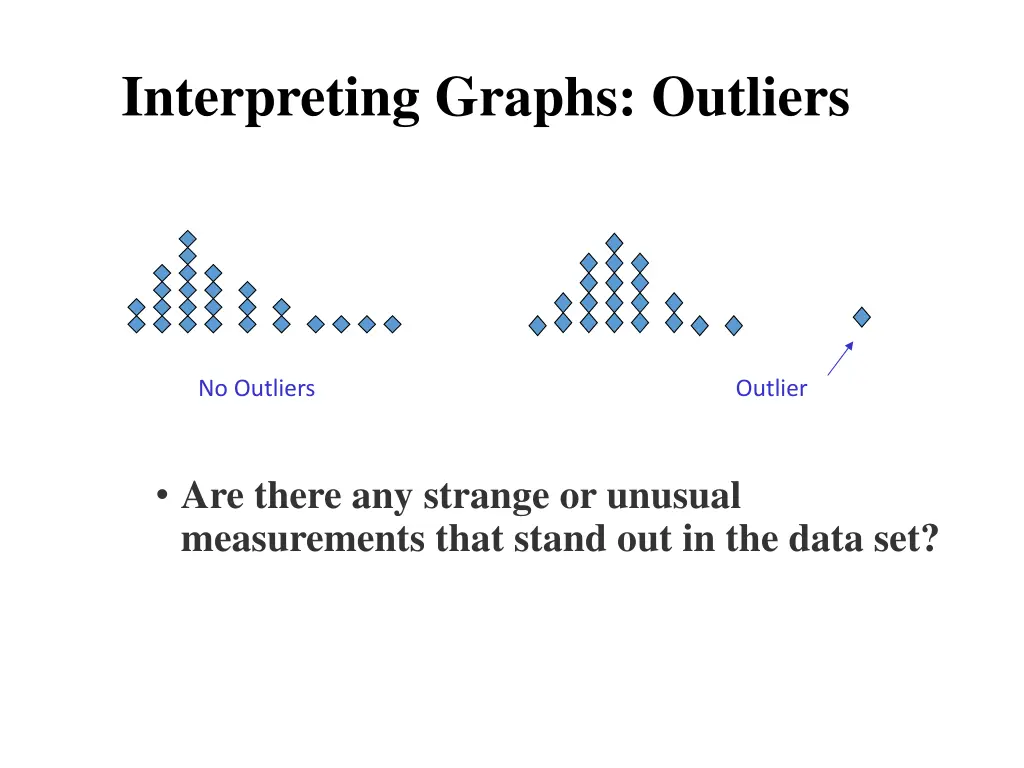 Interpreting Graphs: Outliers

No Outliers

Outlier

• Are there any strange or unusual measurements that stand out in the data set?